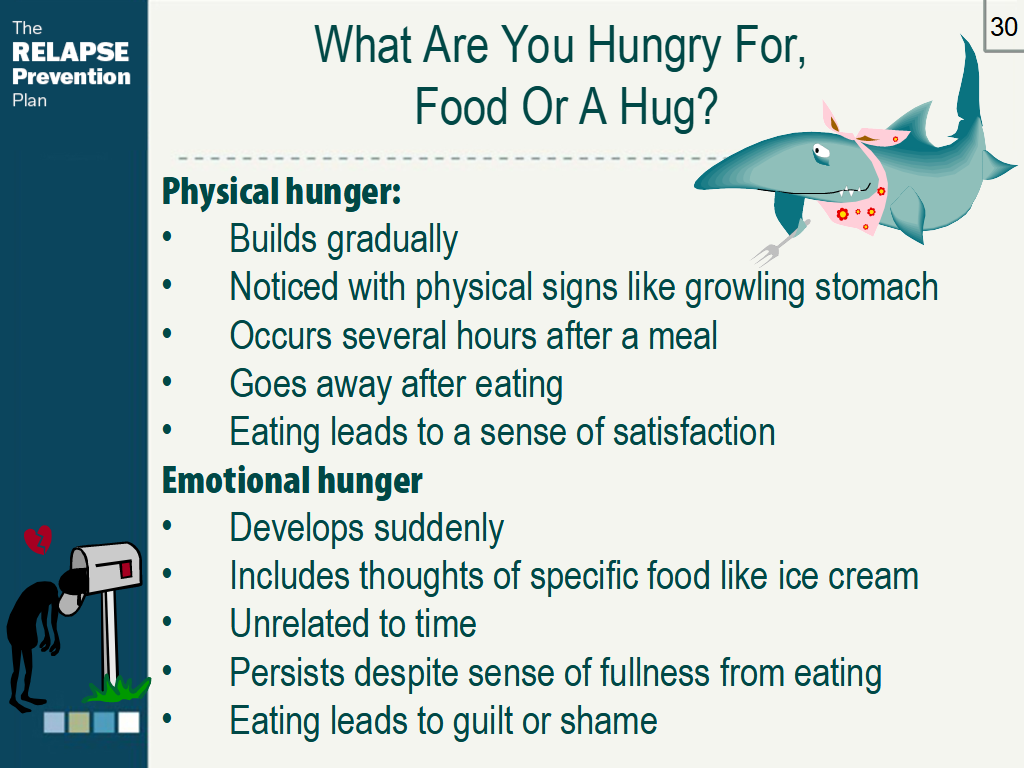 The RELAPSE Prevention Plan

30

What Are You Hungry For, Food Or A Hug?

Physical hunger:
• Builds gradually
• Noticed with physical signs like growling stomach
• Occurs several hours after a meal
• Goes away after eating
• Eating leads to a sense of satisfaction

Emotional hunger
• Develops suddenly
• Includes thoughts of specific food like ice cream
• Unrelated to time
• Persists despite sense of fullness from eating
• Eating leads to guilt or shame